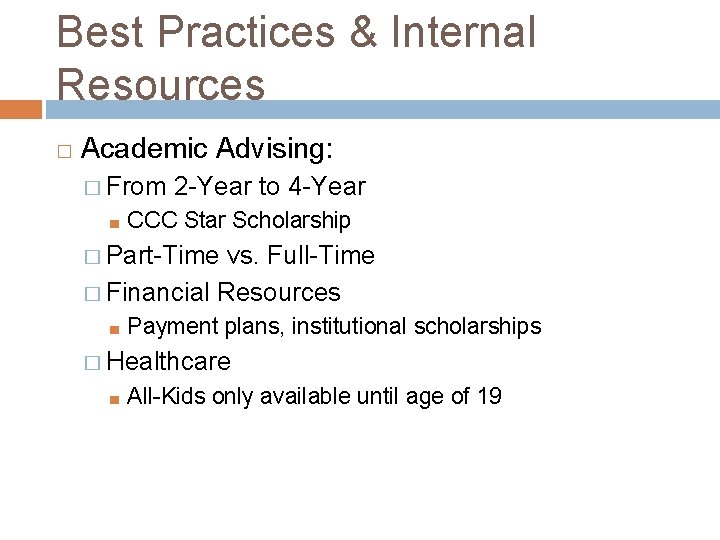 Best Practices & Internal Resources

Academic Advising:

From 2-Year to 4-Year

CCC Star Scholarship

Part-Time vs. Full-Time

Financial Resources

Payment plans, institutional scholarships

Healthcare

All-Kids only available until age of 19